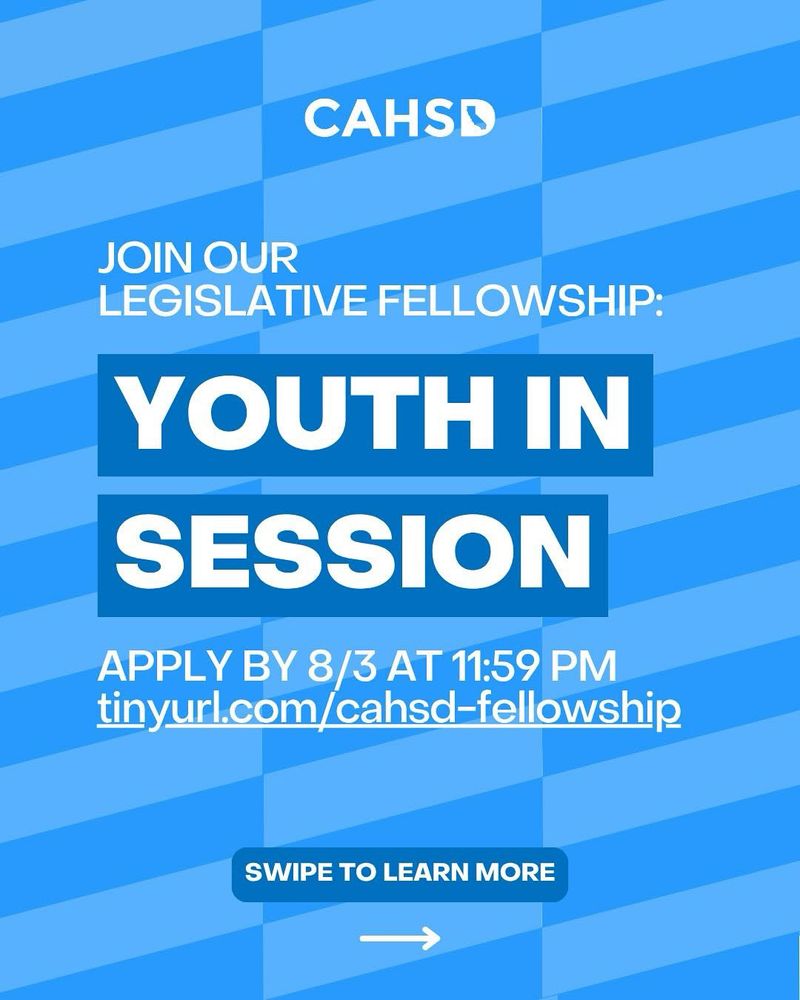 CAHSD

JOIN OUR LEGISLATIVE FELLOWSHIP:

YOUTH IN SESSION

APPLY BY 8/3 AT 11:59 PM
tinyurl.com/cahsd-fellowship

SWIPE TO LEARN MORE